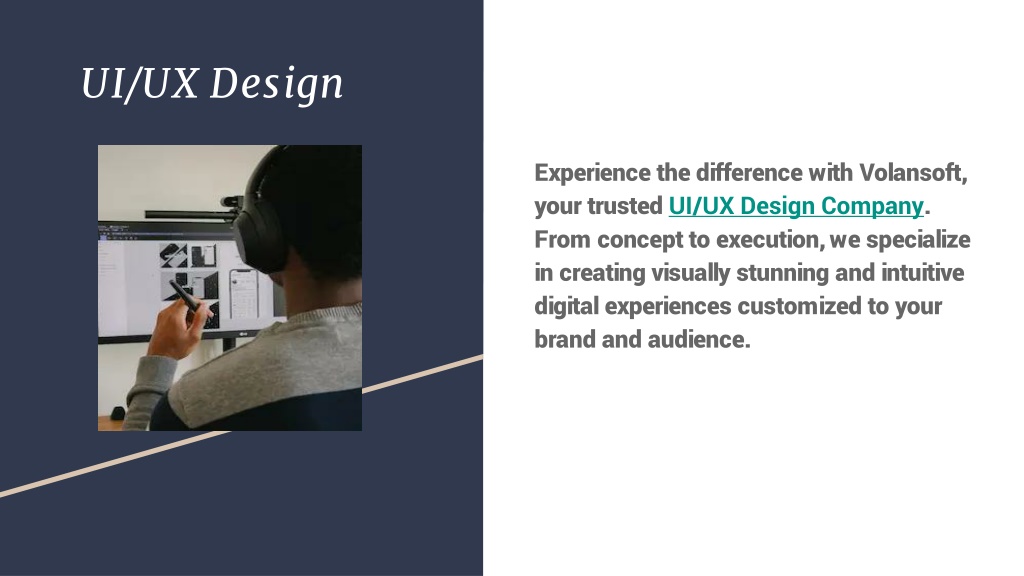 UI/UX Design

Experience the difference with Volansoft, your trusted UI/UX Design Company. From concept to execution, we specialize in creating visually stunning and intuitive digital experiences customized to your brand and audience.